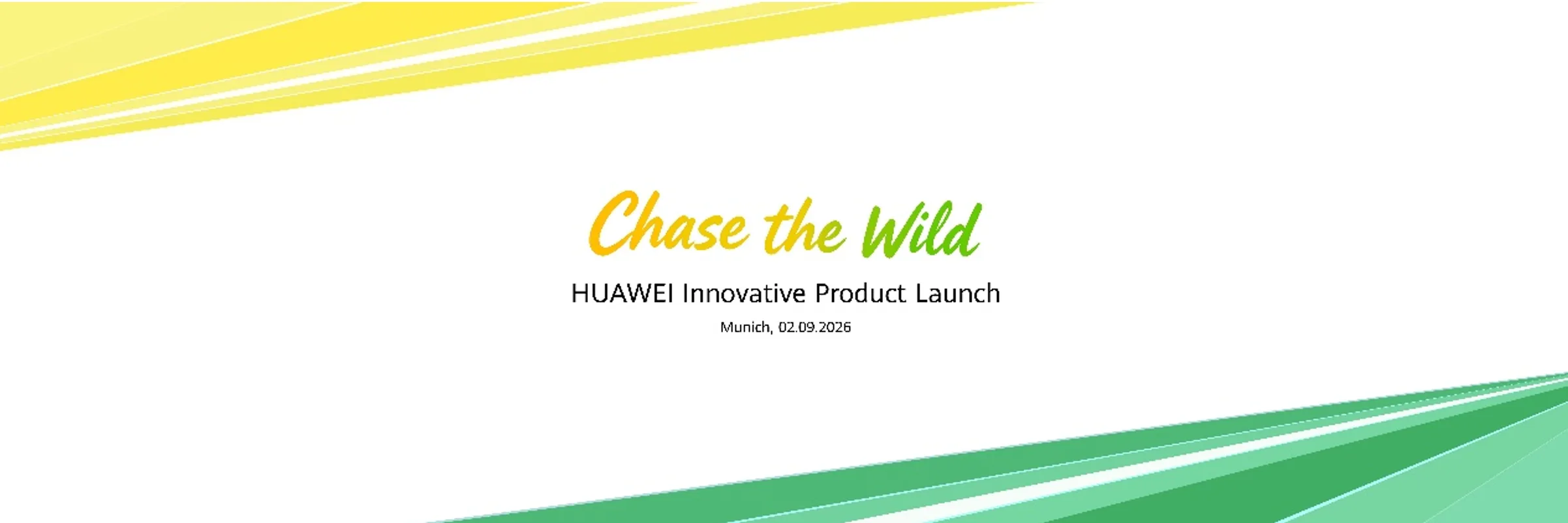 Chase the Wild

HUAWEI Innovative Product Launch

Munich, 02.09.2026